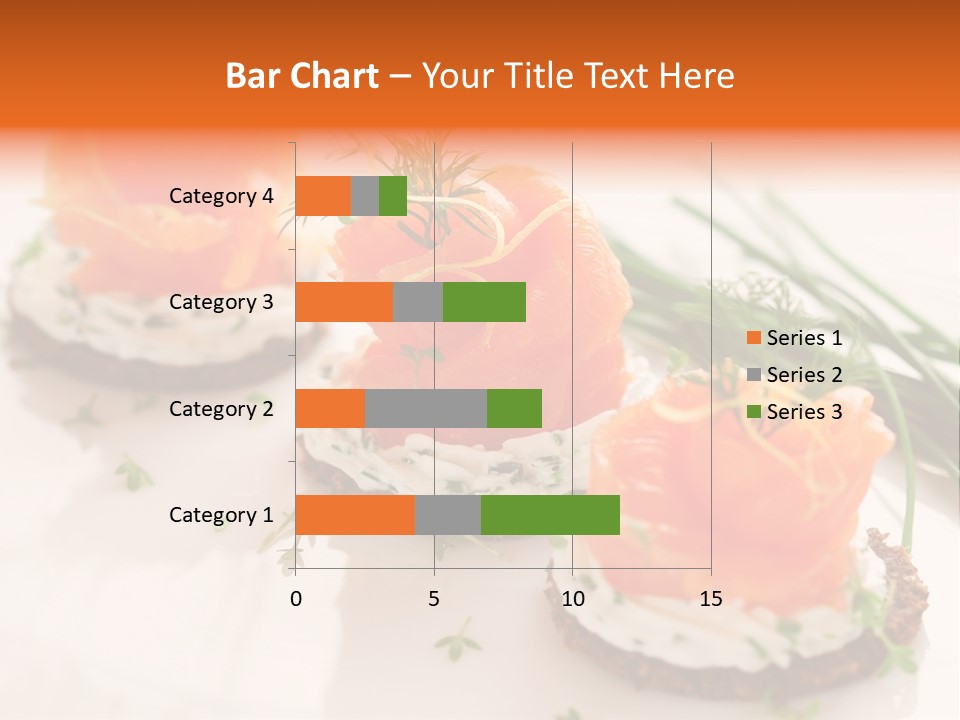 Bar Chart – Your Title Text Here

Category 4
Category 3
Category 2
Category 1

0
5
10
15

Series 1
Series 2
Series 3